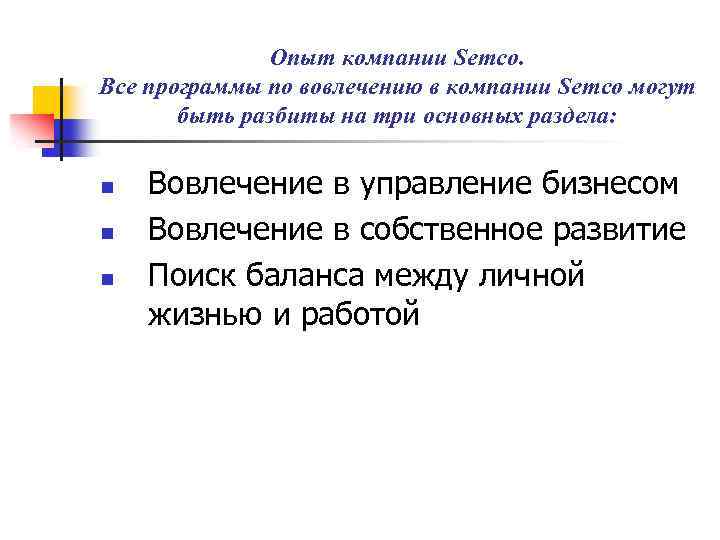 Опыт компании Semco.
Все программы по вовлечению в компании Semco могут быть разбиты на три основных раздела:

- Вовлечение в управление бизнесом
- Вовлечение в собственное развитие
- Поиск баланса между личной жизнью и работой